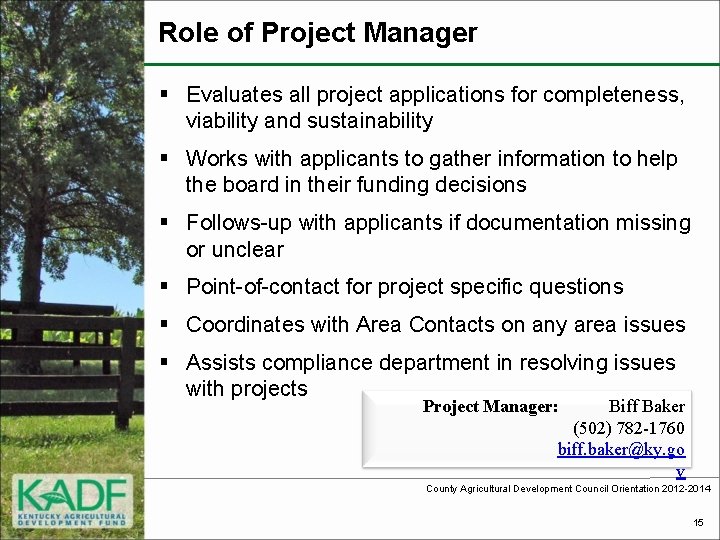 Role of Project Manager

▪ Evaluates all project applications for completeness, viability and sustainability

▪ Works with applicants to gather information to help the board in their funding decisions

▪ Follows-up with applicants if documentation missing or unclear

▪ Point-of-contact for project specific questions

▪ Coordinates with Area Contacts on any area issues

▪ Assists compliance department in resolving issues with projects

Project Manager: Biff Baker
(502) 782-1760
biff.baker@ky.gov

KADF
KENTUCKY AGRICULTURAL DEVELOPMENT FUND

County Agricultural Development Council Orientation 2012-2014

15